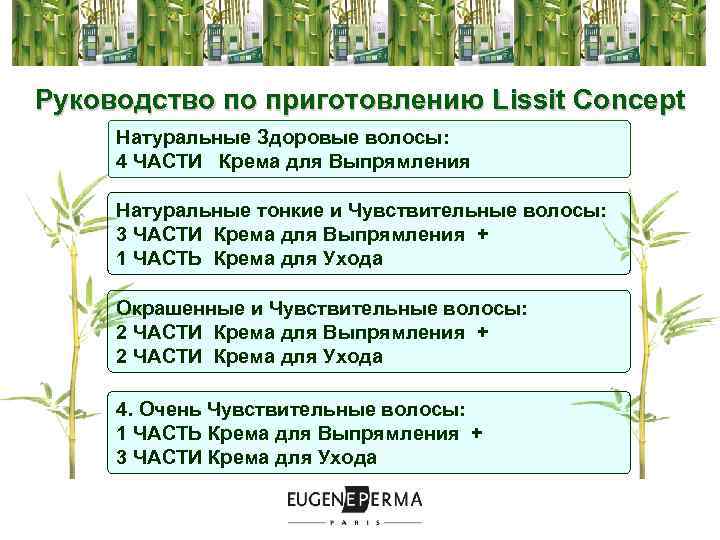 Руководство по приготовлению Lissit Concept

Натуральные Здоровые волосы:
4 ЧАСТИ Крема для Выпрямления

Натуральные тонкие и Чувствительные волосы:
3 ЧАСТИ Крема для Выпрямления +
1 ЧАСТЬ Крема для Ухода

Окрашенные и Чувствительные волосы:
2 ЧАСТИ Крема для Выпрямления +
2 ЧАСТИ Крема для Ухода

4. Очень Чувствительные волосы:
1 ЧАСТЬ Крема для Выпрямления +
3 ЧАСТИ Крема для Ухода

EUGENE PERMA
PARIS